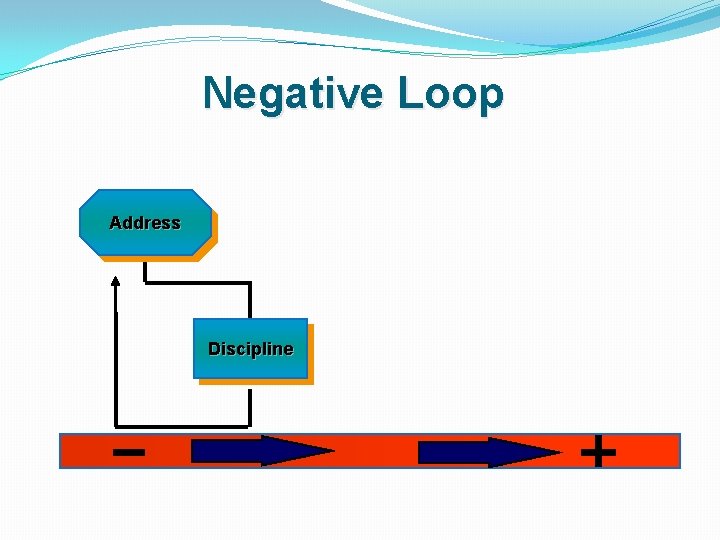 Negative Loop

Address

Discipline

−

+